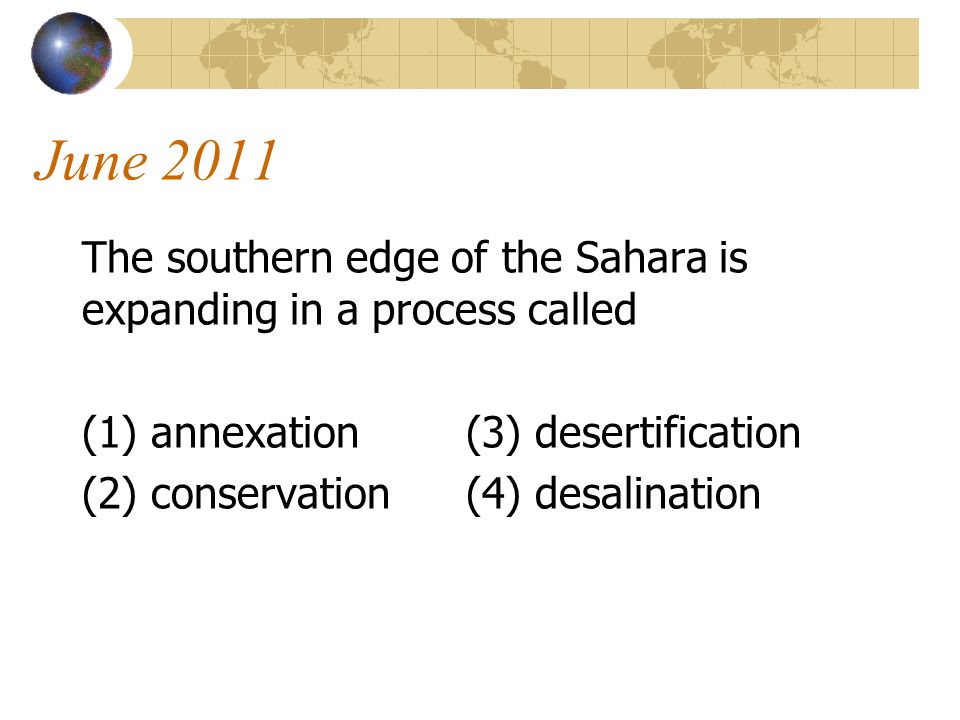 June 2011

The southern edge of the Sahara is expanding in a process called

(1) annexation
(2) conservation
(3) desertification
(4) desalination